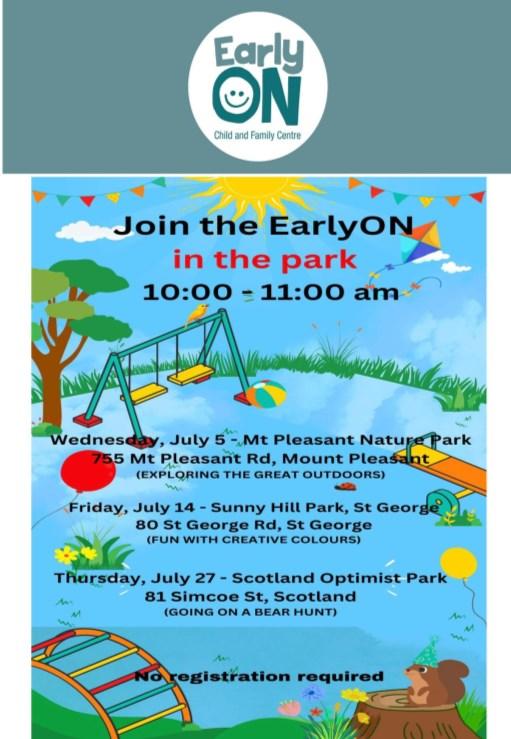 Early ON
Child and Family Centre

Join the EarlyON
in the park
10:00 - 11:00 am

Wednesday, July 5 - Mt Pleasant Nature Park
755 Mt Pleasant Rd, Mount Pleasant
(EXPLORING THE GREAT OUTDOORS)

Friday, July 14 - Sunny Hill Park, St George
80 St George Rd, St George
(FUN WITH CREATIVE COLOURS)

Thursday, July 27 - Scotland Optimist Park
81 Simcoe St, Scotland
(GOING ON A BEAR HUNT)

No registration required